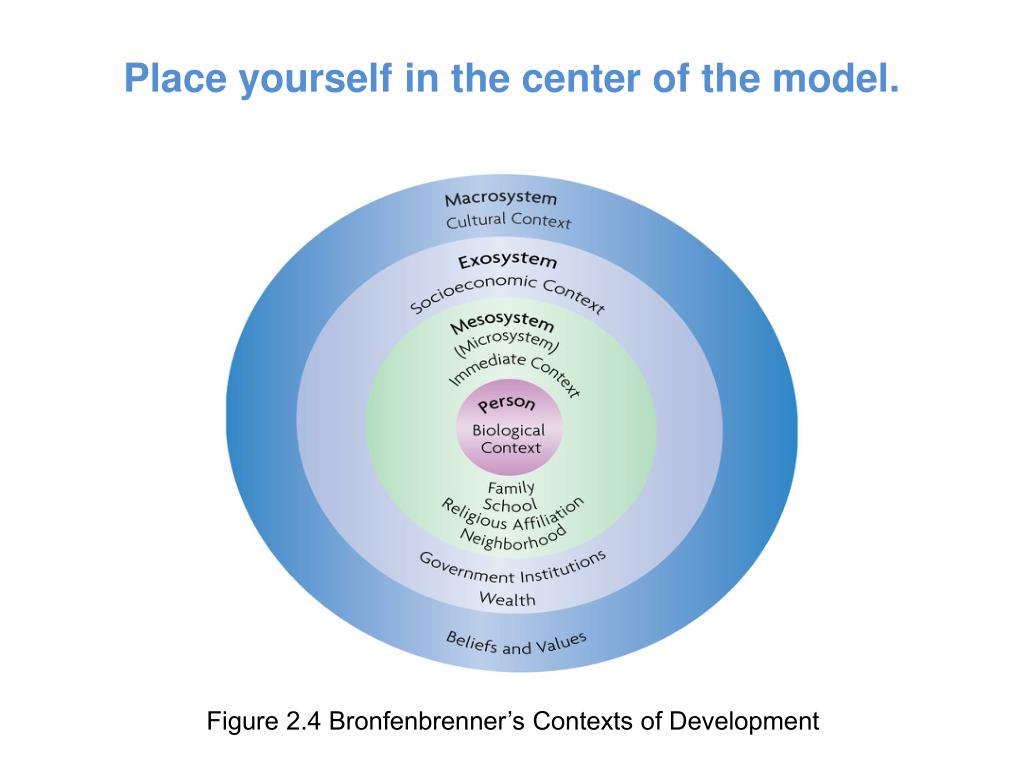 Place yourself in the center of the model.

Macrosystem
Cultural Context

Exosystem
Socioeconomic Context

Mesosystem
(Microsystem)
Immediate Context

Person
Biological Context

Family
School
Religious Affiliation
Neighborhood

Government Institutions
Wealth

Beliefs and Values

Figure 2.4 Bronfenbrenner's Contexts of Development